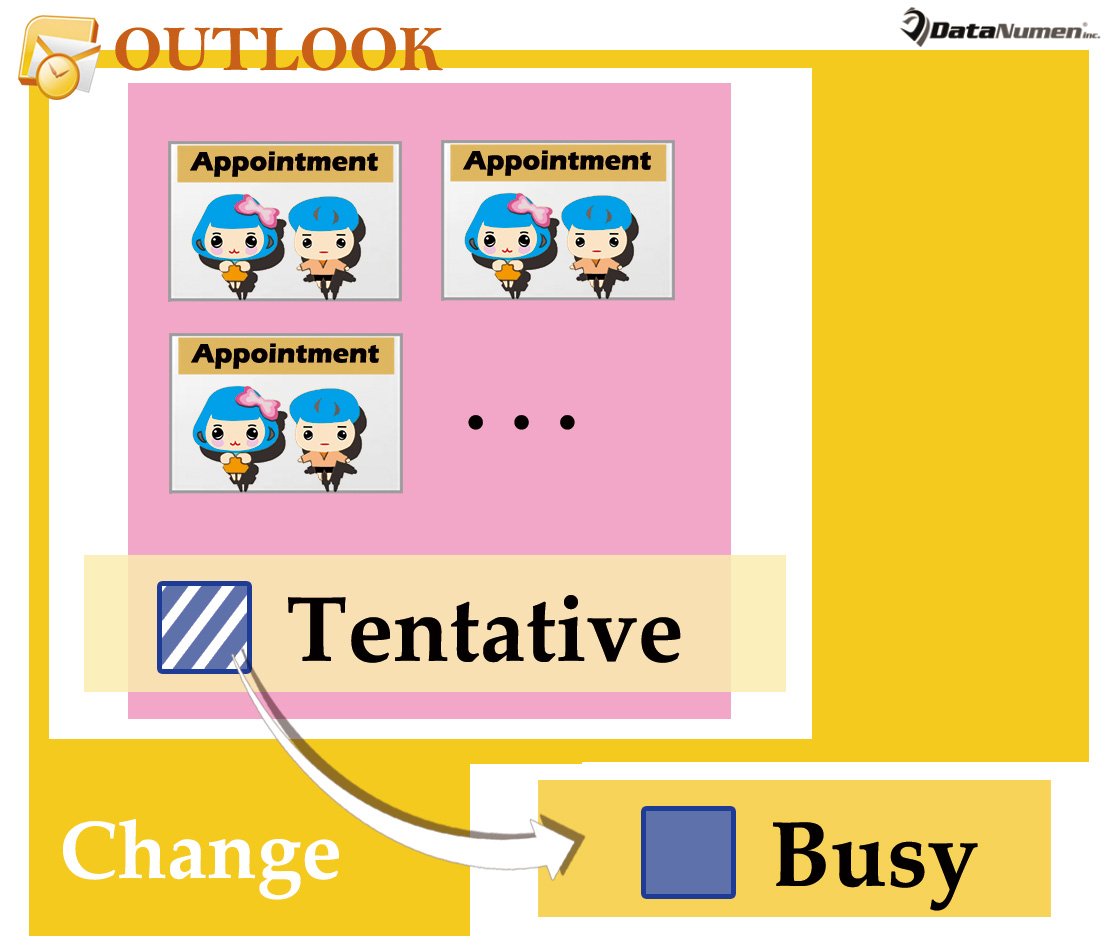 OUTLOOK

DataNumen inc.

Appointment

Appointment

Appointment

. . .

Tentative

Change

Busy